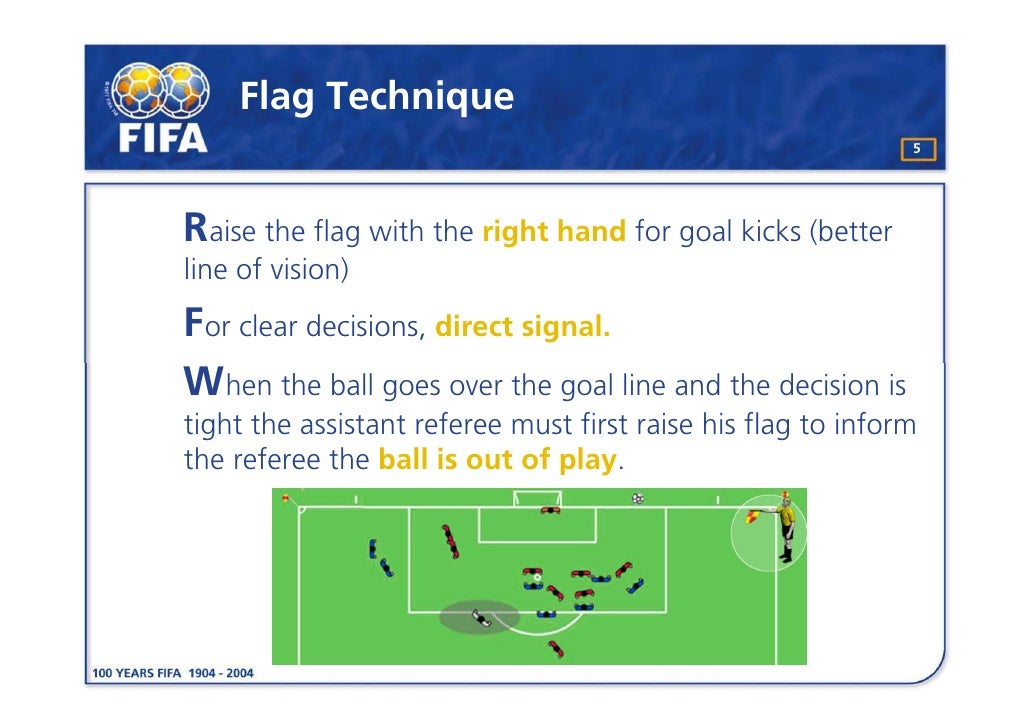 FIFA

Flag Technique

5

Raise the flag with the right hand for goal kicks (better line of vision)

For clear decisions, direct signal.

When the ball goes over the goal line and the decision is tight the assistant referee must first raise his flag to inform the referee the ball is out of play.

100 YEARS FIFA 1904 - 2004